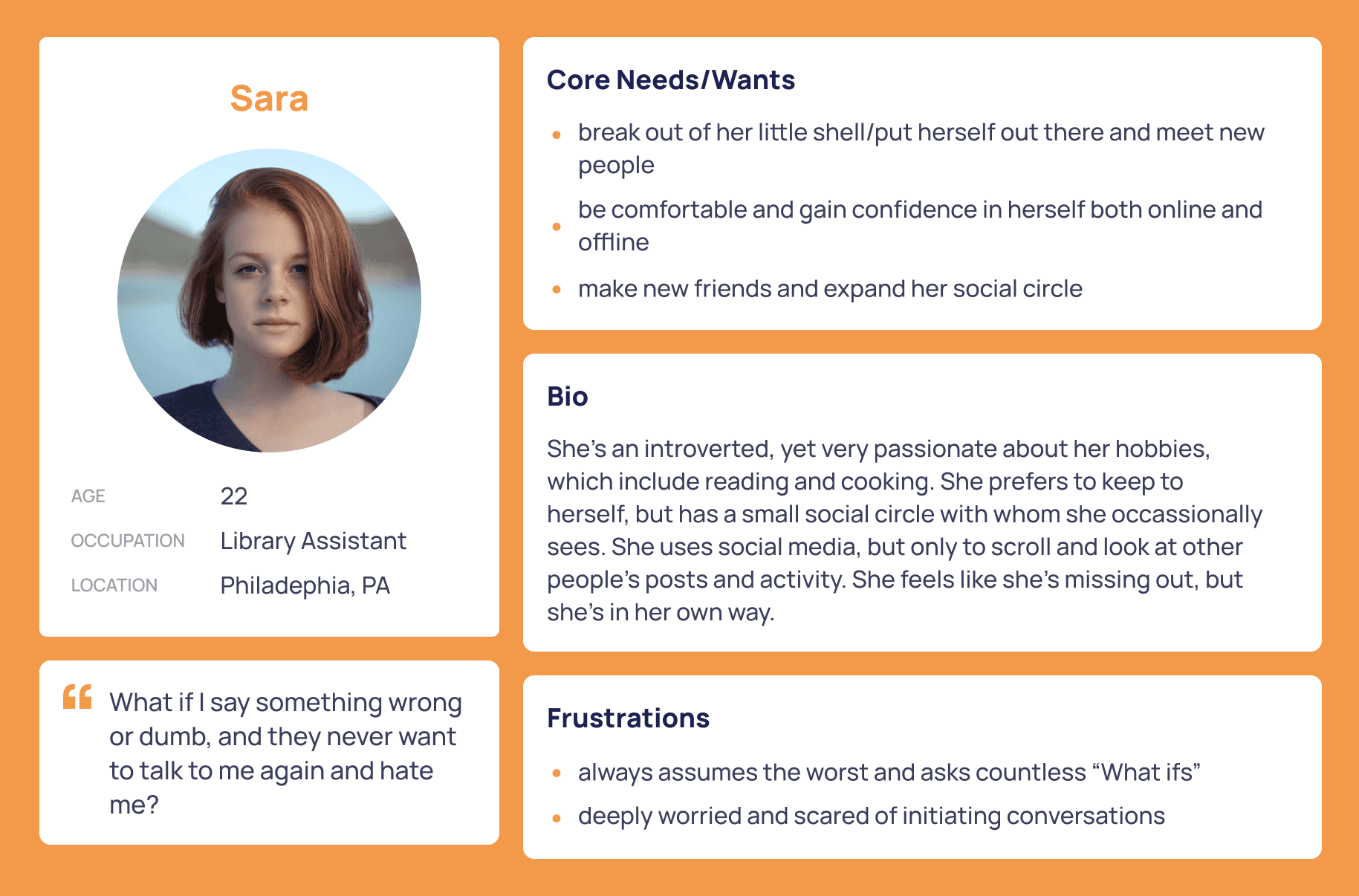 Sara

AGE 22

OCCUPATION Library Assistant

LOCATION Philadephia, PA

“ What if I say something wrong or dumb, and they never want to talk to me again and hate me?

Core Needs/Wants

- break out of her little shell/put herself out there and meet new people
- be comfortable and gain confidence in herself both online and offline
- make new friends and expand her social circle

Bio

She’s an introverted, yet very passionate about her hobbies, which include reading and cooking. She prefers to keep to herself, but has a small social circle with whom she occassionally sees. She uses social media, but only to scroll and look at other people’s posts and activity. She feels like she’s missing out, but she’s in her own way.

Frustrations

- always assumes the worst and asks countless “What ifs”
- deeply worried and scared of initiating conversations